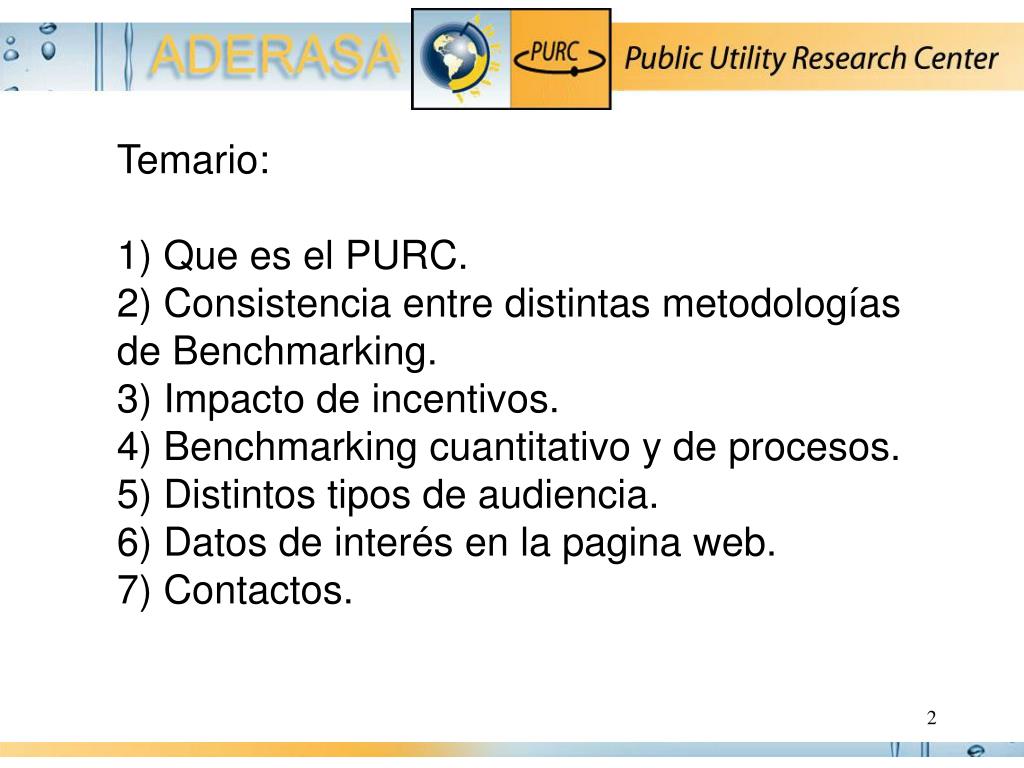 ADERASA PURC Public Utility Research Center

Temario:

1) Que es el PURC.
2) Consistencia entre distintas metodologías de Benchmarking.
3) Impacto de incentivos.
4) Benchmarking cuantitativo y de procesos.
5) Distintos tipos de audiencia.
6) Datos de interés en la pagina web.
7) Contactos.

2